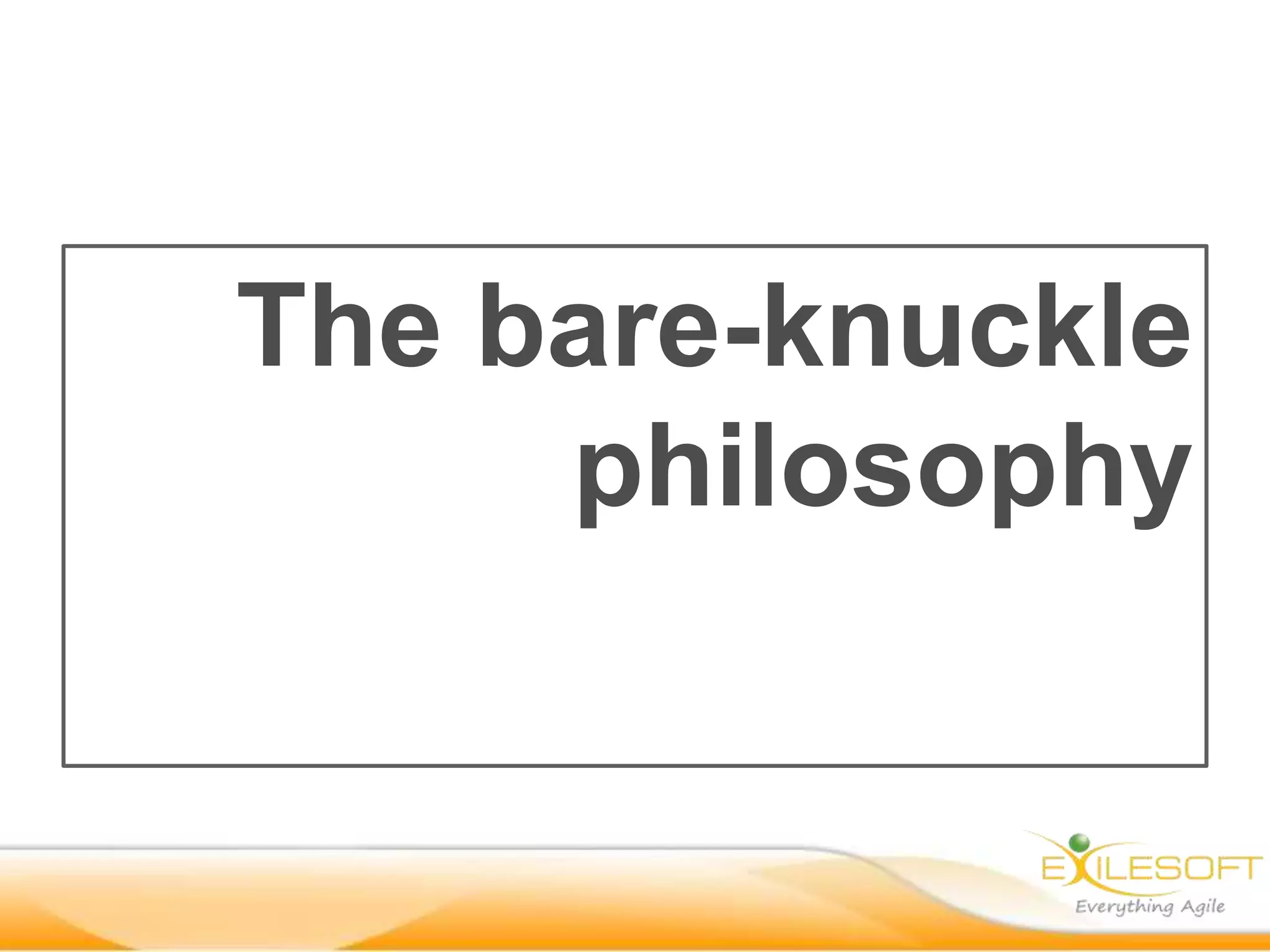 The bare-knuckle philosophy

EXILESOFT
Everything Agile